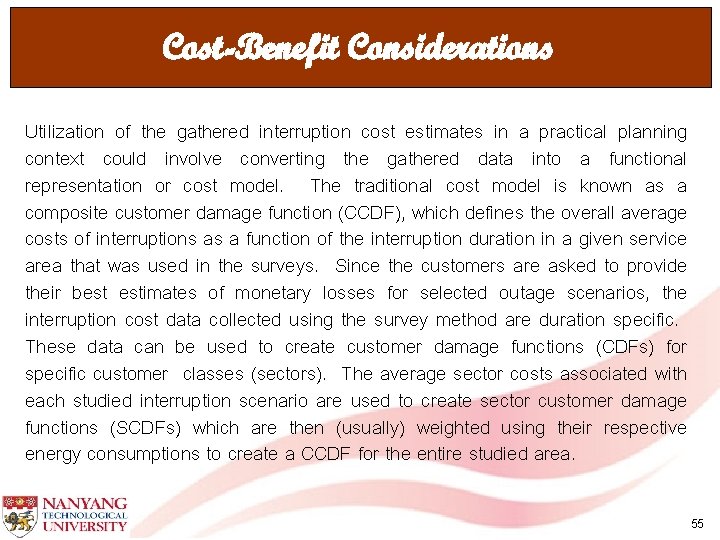 Cost-Benefit Considerations

Utilization of the gathered interruption cost estimates in a practical planning context could involve converting the gathered data into a functional representation or cost model. The traditional cost model is known as a composite customer damage function (CCDF), which defines the overall average costs of interruptions as a function of the interruption duration in a given service area that was used in the surveys. Since the customers are asked to provide their best estimates of monetary losses for selected outage scenarios, the interruption cost data collected using the survey method are duration specific. These data can be used to create customer damage functions (CDFs) for specific customer classes (sectors). The average sector costs associated with each studied interruption scenario are used to create sector customer damage functions (SCDFs) which are then (usually) weighted using their respective energy consumptions to create a CCDF for the entire studied area.

NANYANG TECHNOLOGICAL UNIVERSITY

55